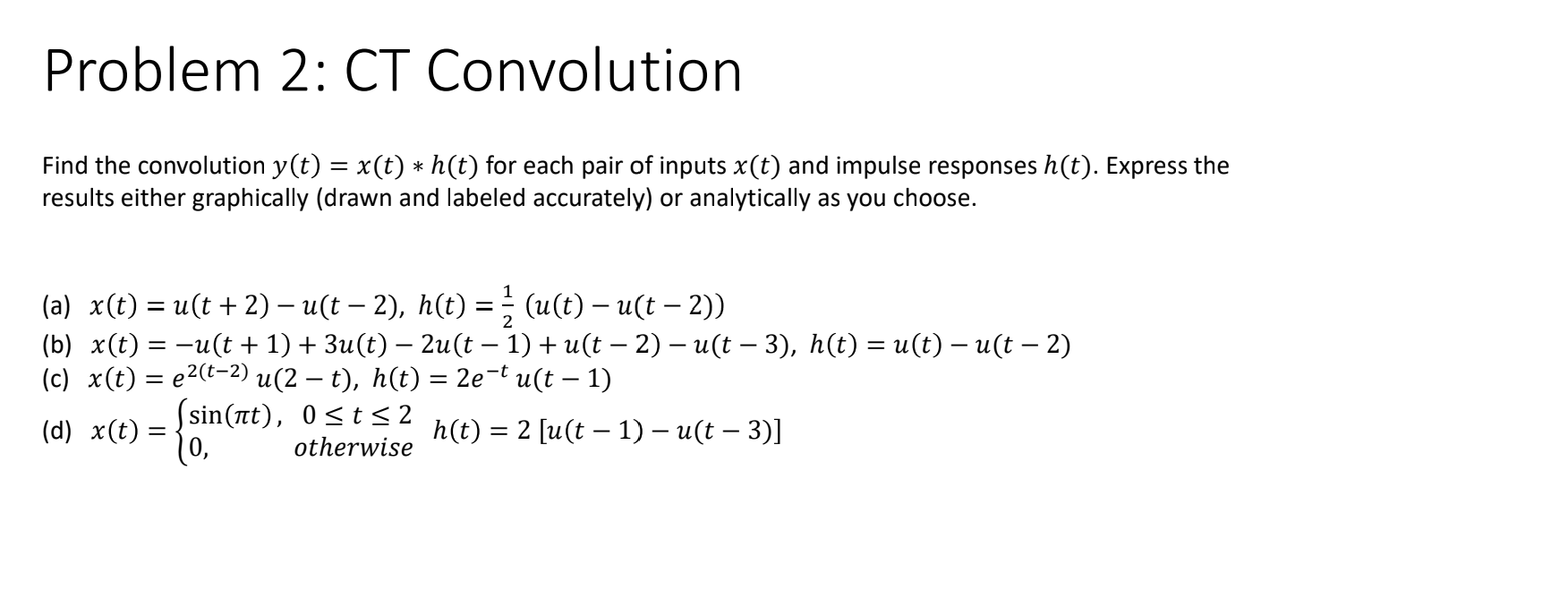 Problem 2: CT Convolution

Find the convolution $y(t) = x(t) * h(t)$ for each pair of inputs $x(t)$ and impulse responses $h(t)$. Express the results either graphically (drawn and labeled accurately) or analytically as you choose.

(a) $x(t) = u(t+2) - u(t-2),\ h(t) = \frac{1}{2}\,(u(t) - u(t-2))$
(b) $x(t) = -u(t+1) + 3u(t) - 2u(t-1) + u(t-2) - u(t-3),\ h(t) = u(t) - u(t-2)$
(c) $x(t) = e^{2(t-2)}\,u(2-t),\ h(t) = 2e^{-t}\,u(t-1)$
(d) $x(t) = \begin{cases} \sin(\pi t), & 0 \le t \le 2 \\ 0, & otherwise \end{cases}$ $h(t) = 2\,[u(t-1) - u(t-3)]$